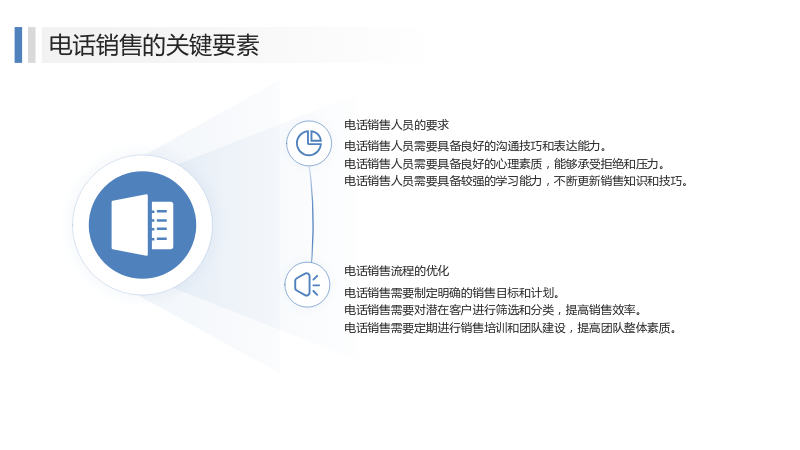 电话销售的关键要素

电话销售人员的要求

电话销售人员需要具备良好的沟通技巧和表达能力。

电话销售人员需要具备良好的心理素质，能够承受拒绝和压力。

电话销售人员需要具备较强的学习能力，不断更新销售知识和技巧。

电话销售流程的优化

电话销售需要制定明确的销售目标和计划。

电话销售需要对潜在客户进行筛选和分类，提高销售效率。

电话销售需要定期进行销售培训和团队建设，提高团队整体素质。